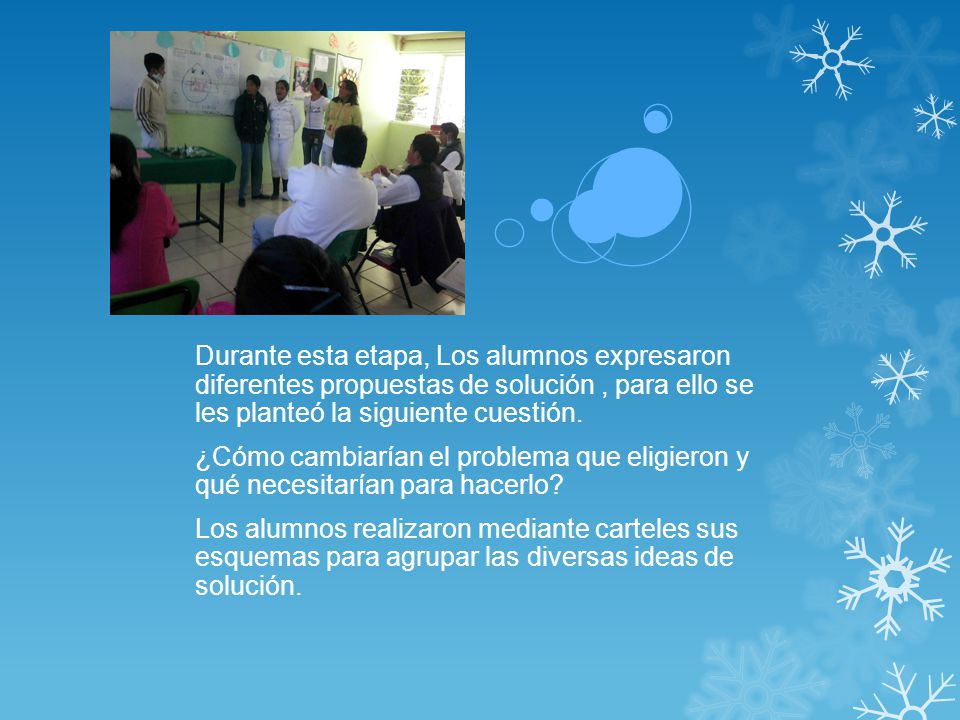 Durante esta etapa, Los alumnos expresaron diferentes propuestas de solución , para ello se les planteó la siguiente cuestión.

¿Cómo cambiarían el problema que eligieron y qué necesitarían para hacerlo?

Los alumnos realizaron mediante carteles sus esquemas para agrupar las diversas ideas de solución.